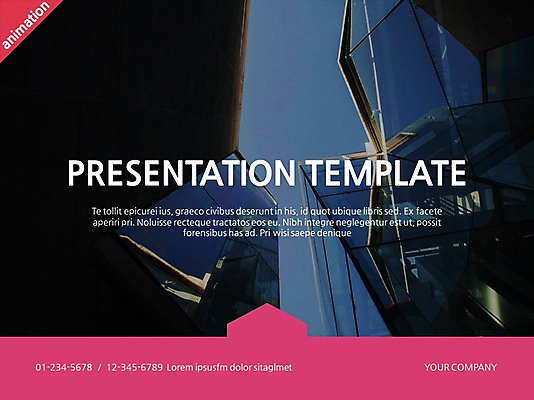 animation

PRESENTATION TEMPLATE

Te tollit epicurei ius, graeco civibus deserunt in his, id quot ubique libris sed. Ex facete aperiri pri. Noluisse recteque tractatos eos eu. Nibh integre neglegentur est ut, possit forensibus has ad. Pri wisi saepe denique

01-234-5678 / 12-345-6789 Lorem ipsusfm dolor sitaglmet

YOUR COMPANY